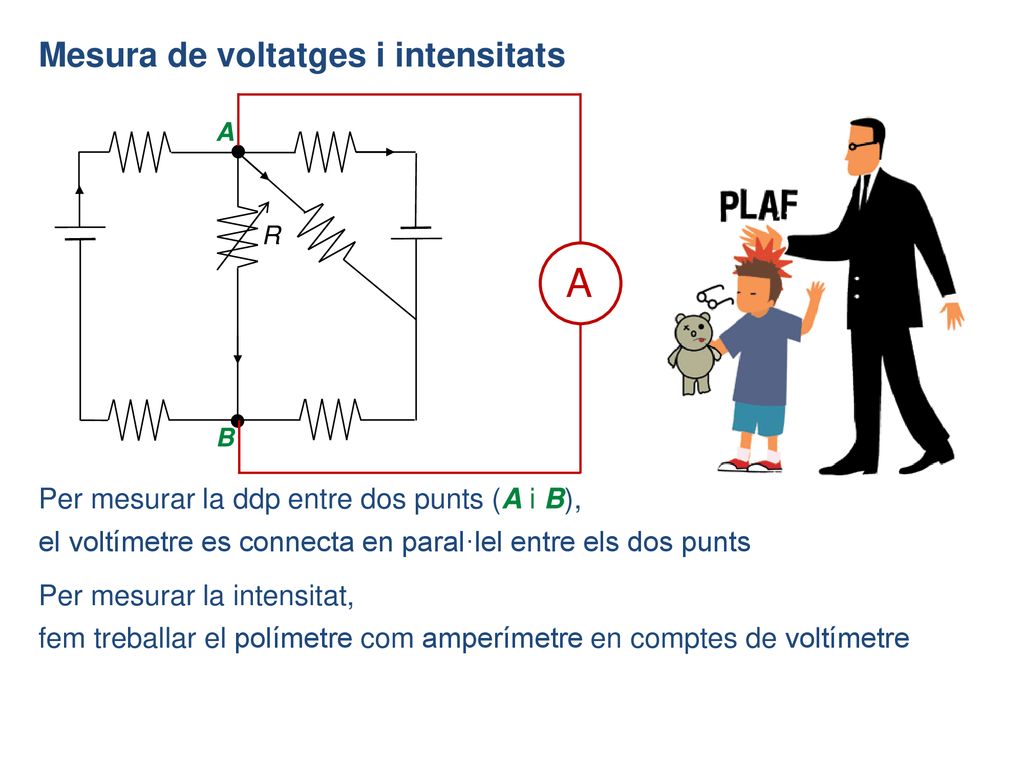 Mesura de voltatges i intensitats

A

R

A

B

PLAF

Per mesurar la ddp entre dos punts (A i B),
el voltímetre es connecta en paral·lel entre els dos punts

Per mesurar la intensitat,
fem treballar el polímetre com amperímetre en comptes de voltímetre